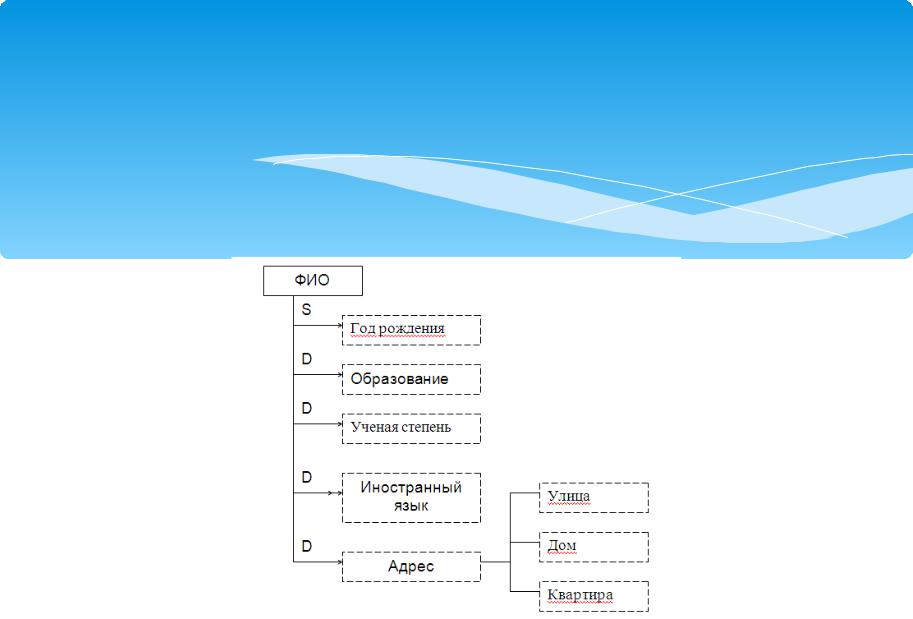 ФИО

S

Год рождения

D

Образование

D

Ученая степень

D

Иностранный язык

D

Адрес

Улица

Дом

Квартира